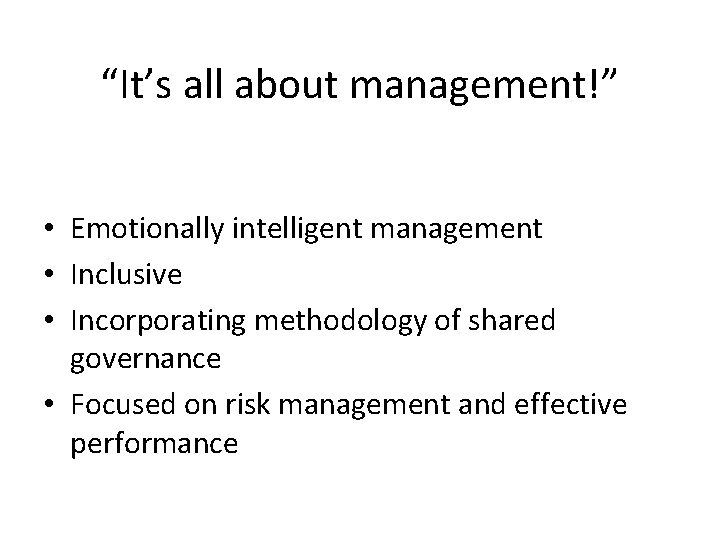 “It’s all about management!”

• Emotionally intelligent management
• Inclusive
• Incorporating methodology of shared governance
• Focused on risk management and effective performance